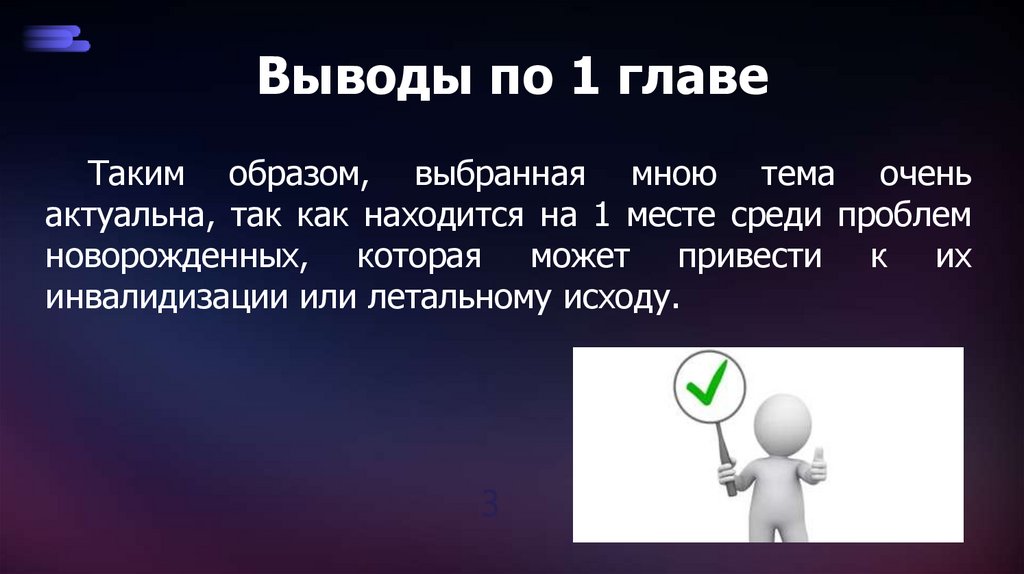 Выводы по 1 главе

Таким образом, выбранная мною тема очень актуальна, так как находится на 1 месте среди проблем новорожденных, которая может привести к их инвалидизации или летальному исходу.

3